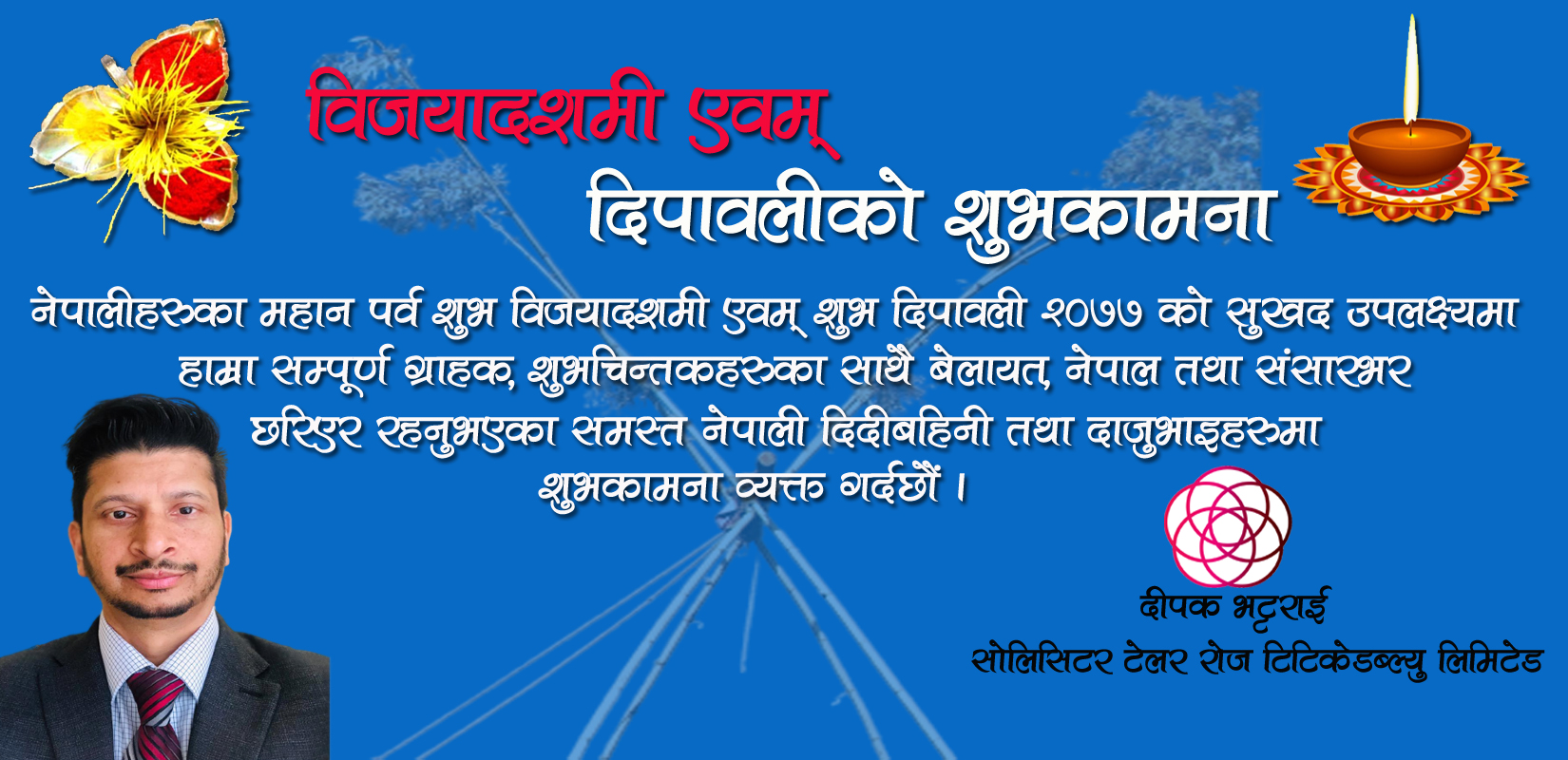 विजयादशमी एवम्
दिपावलीको शुभकामना

नेपालीहरुका महान पर्व शुभ विजयादशमी एवम् शुभ दिपावली २०७७ को सुखद उपलक्ष्यमा हाम्रा सम्पूर्ण ग्राहक, शुभचिन्तकहरुका साथै बेलायत, नेपाल तथा संसारभर छरिएर रहनुभएका समस्त नेपाली दिदीबहिनी तथा दाजुभाइहरुमा शुभकामना व्यक्त गर्दछौं ।

दीपक भट्टराई
सोलिसिटर टेलर रोज टिटिकेडब्ल्यु लिमिटेड